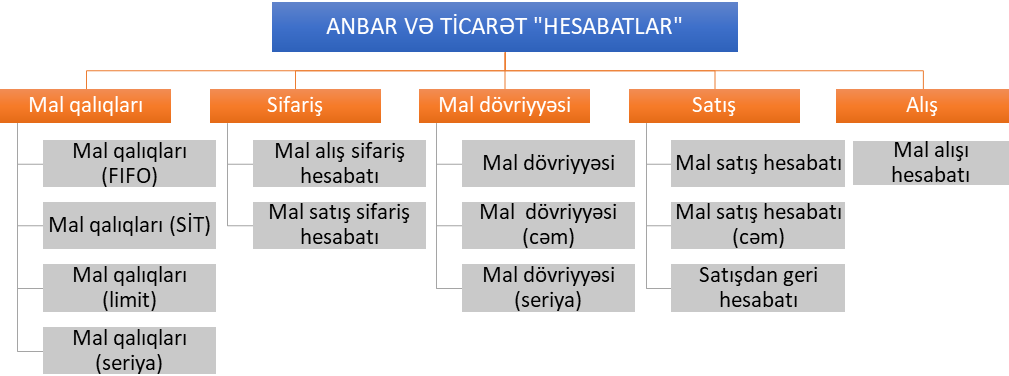 ANBAR VƏ TİCARƏT "HESABATLAR"

Mal qalıqları

Mal qalıqları (FIFO)

Mal qalıqları (SİT)

Mal qalıqları (limit)

Mal qalıqları (seriya)

Sifariş

Mal alış sifariş hesabatı

Mal satış sifariş hesabatı

Mal dövriyyəsi

Mal dövriyyəsi

Mal dövriyyəsi (cəm)

Mal dövriyyəsi (seriya)

Satış

Mal satış hesabatı

Mal satış hesabatı (cəm)

Satışdan geri hesabatı

Alış

Mal alışı hesabatı